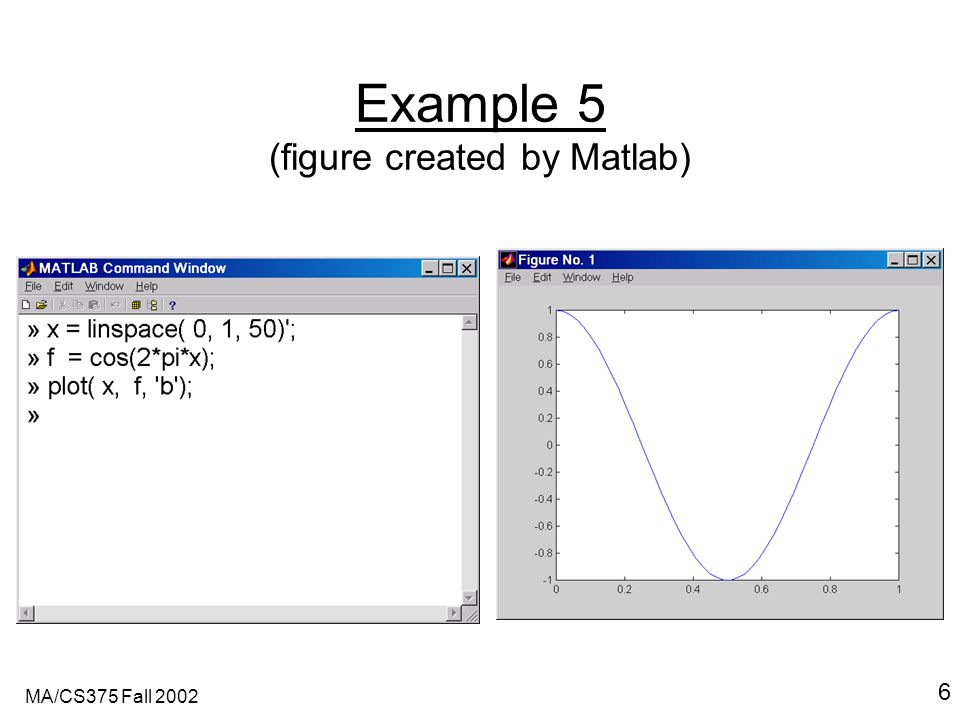 Example 5
(figure created by Matlab)

MATLAB Command Window
File Edit Window Help

» x = linspace( 0, 1, 50)';
» f = cos(2*pi*x);
» plot( x, f, 'b');
»

Figure No. 1
File Edit Window Help

1
0.8
0.6
0.4
0.2
0
-0.2
-0.4
-0.6
-0.8
-1
0 0.2 0.4 0.6 0.8 1

MA/CS375 Fall 2002

6